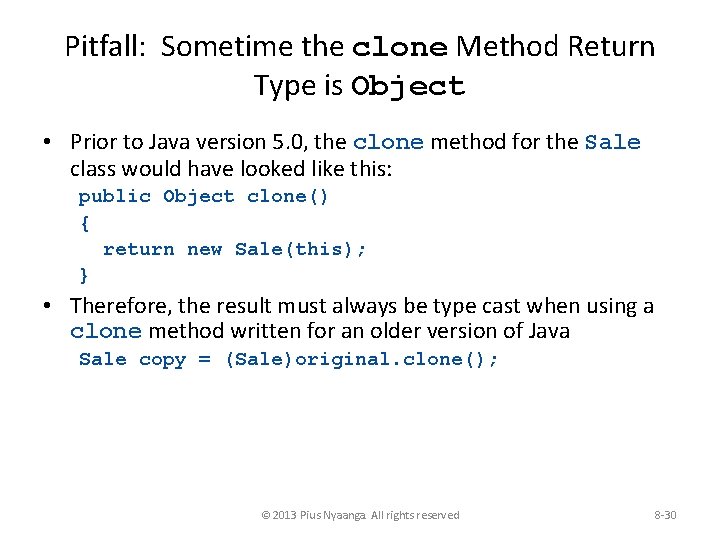 Pitfall: Sometime the clone Method Return Type is Object

• Prior to Java version 5.0, the clone method for the Sale class would have looked like this:
public Object clone()
{
  return new Sale(this);
}

• Therefore, the result must always be type cast when using a clone method written for an older version of Java
Sale copy = (Sale)original.clone();

© 2013 Pius Nyaanga. All rights reserved

8-30